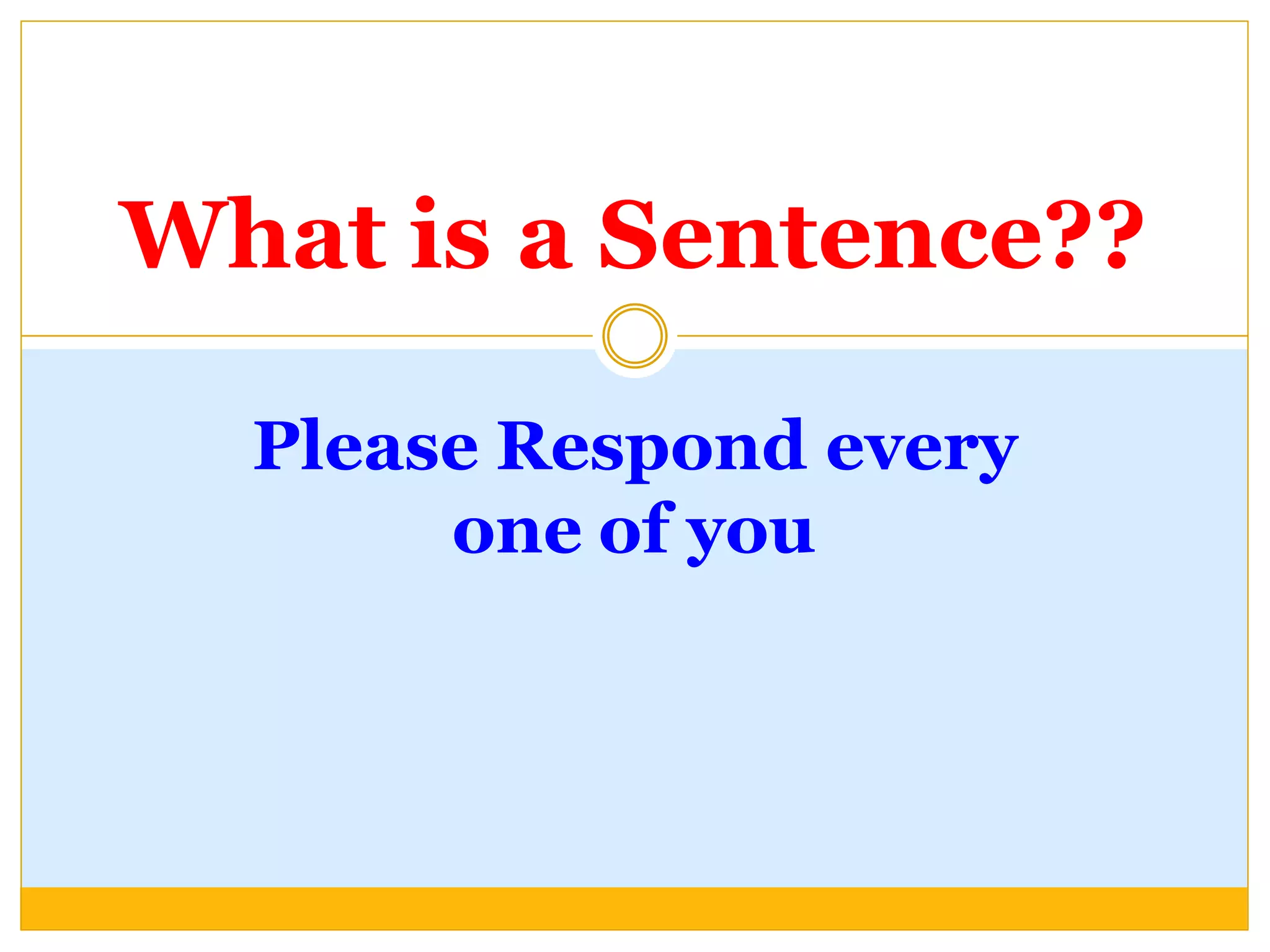 What is a Sentence??

Please Respond every one of you